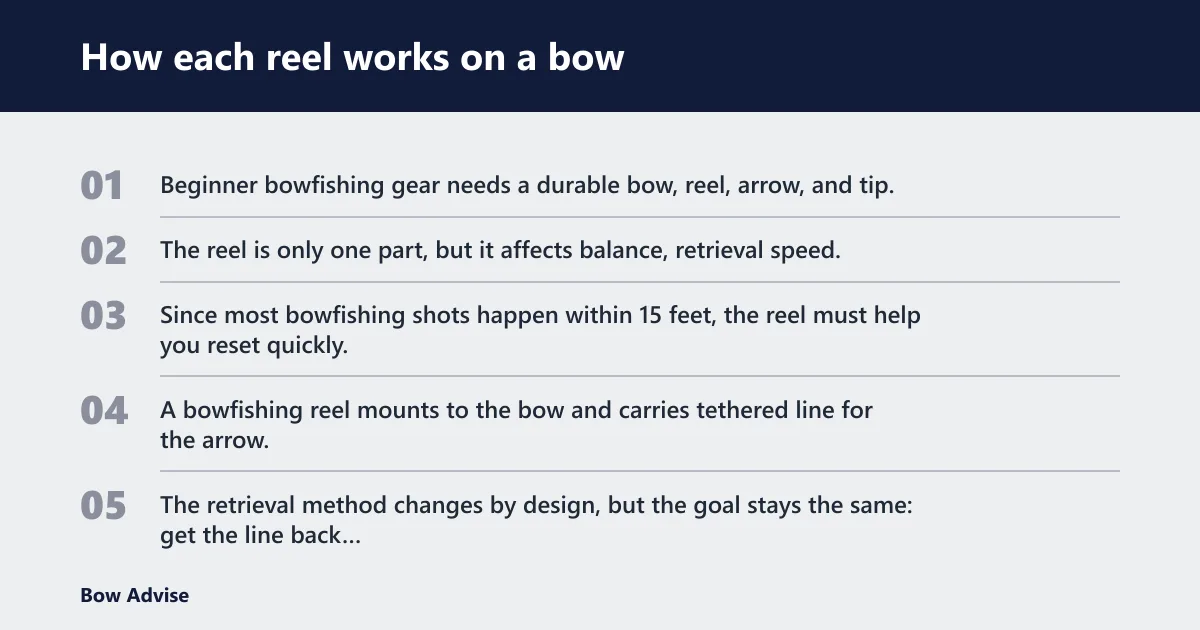 How each reel works on a bow

01 Beginner bowfishing gear needs a durable bow, reel, arrow, and tip.

02 The reel is only one part, but it affects balance, retrieval speed.

03 Since most bowfishing shots happen within 15 feet, the reel must help you reset quickly.

04 A bowfishing reel mounts to the bow and carries tethered line for the arrow.

05 The retrieval method changes by design, but the goal stays the same: get the line back...

Bow Advise